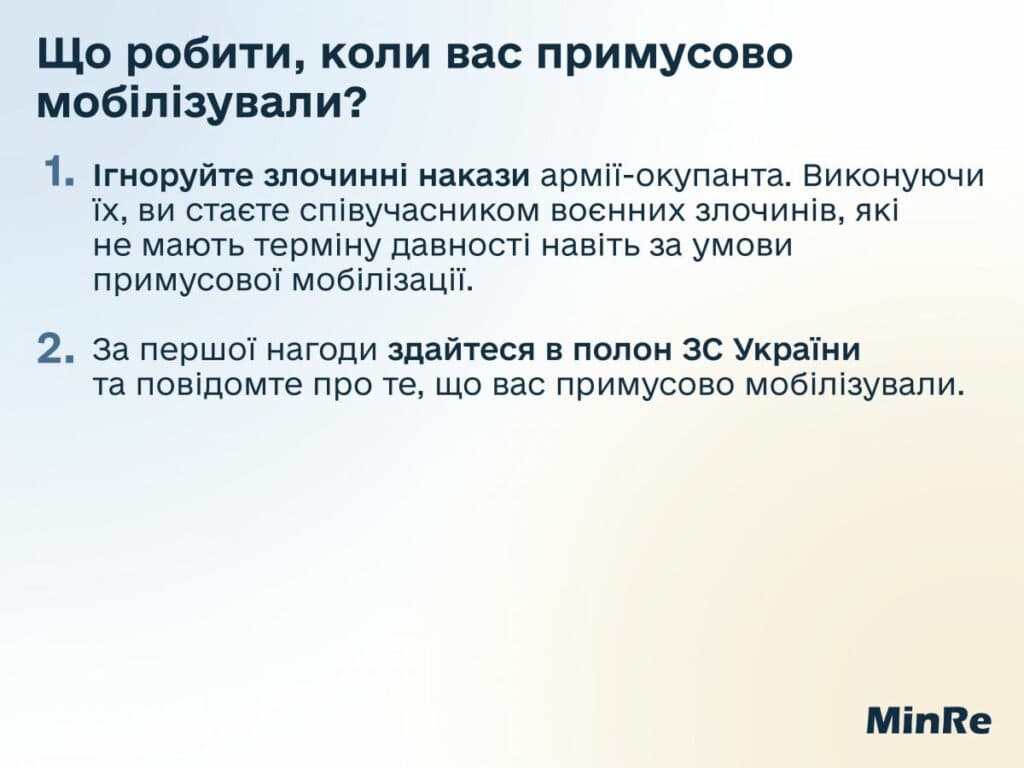 Що робити, коли вас примусово мобілізували?

1. Ігноруйте злочинні накази армії-окупанта. Виконуючи їх, ви стаєте співучасником воєнних злочинів, які не мають терміну давності навіть за умови примусової мобілізації.

2. За першої нагоди здайтеся в полон ЗС України та повідомте про те, що вас примусово мобілізували.

MinRe